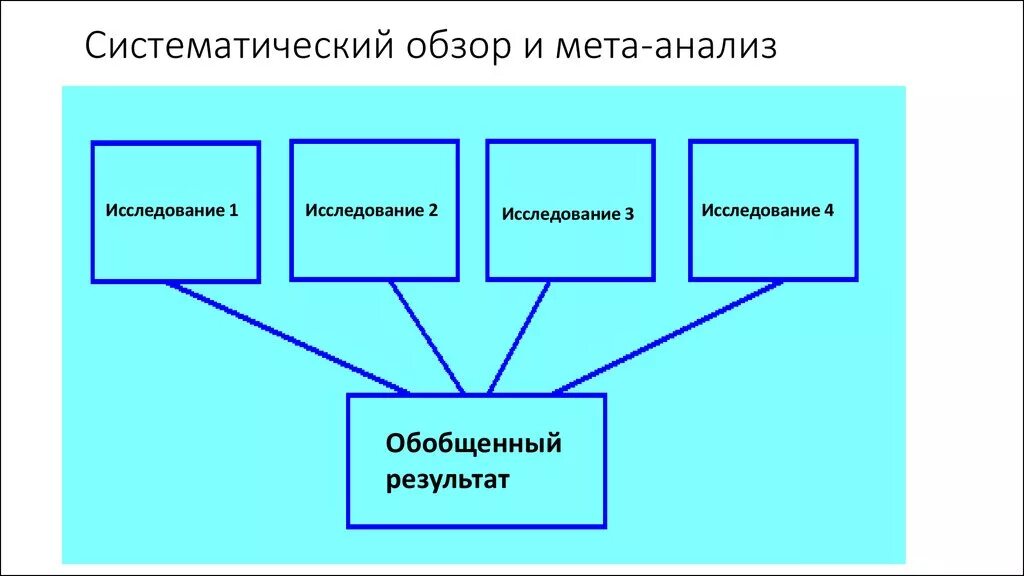 Систематический обзор и мета-анализ

Исследование 1

Исследование 2

Исследование 3

Исследование 4

Обобщенный результат